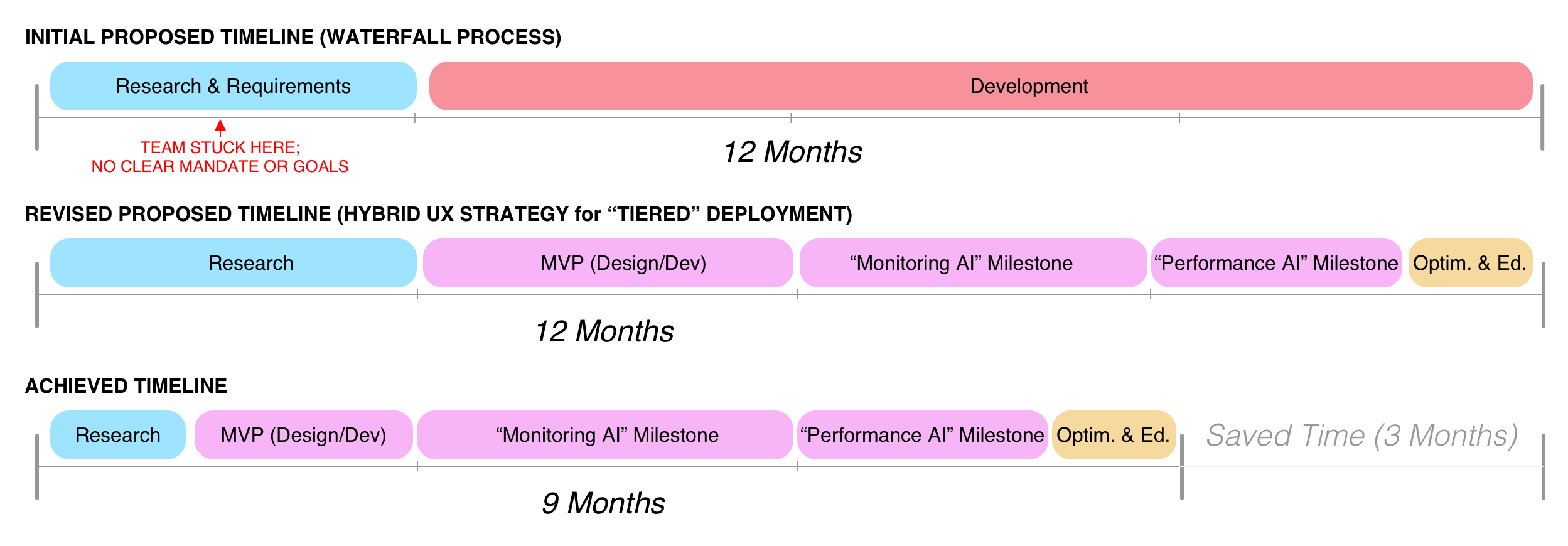 INITIAL PROPOSED TIMELINE (WATERFALL PROCESS)

Research & Requirements

Development

TEAM STUCK HERE;
NO CLEAR MANDATE OR GOALS

12 Months

REVISED PROPOSED TIMELINE (HYBRID UX STRATEGY for “TIERED” DEPLOYMENT)

Research

MVP (Design/Dev)

“Monitoring AI” Milestone

“Performance AI” Milestone

Optim. & Ed.

12 Months

ACHIEVED TIMELINE

Research

MVP (Design/Dev)

“Monitoring AI” Milestone

“Performance AI” Milestone

Optim. & Ed.

Saved Time (3 Months)

9 Months